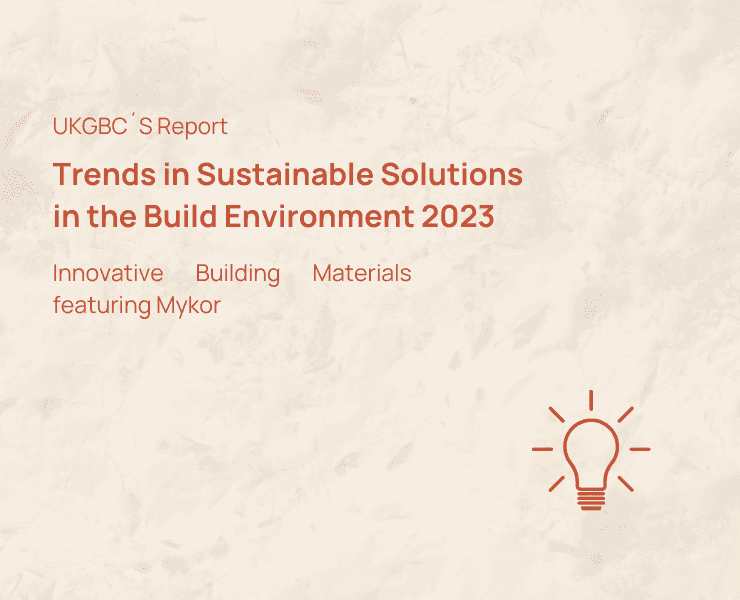 UKGBC´S Report

Trends in Sustainable Solutions in the Build Environment 2023

Innovative Building Materials featuring Mykor